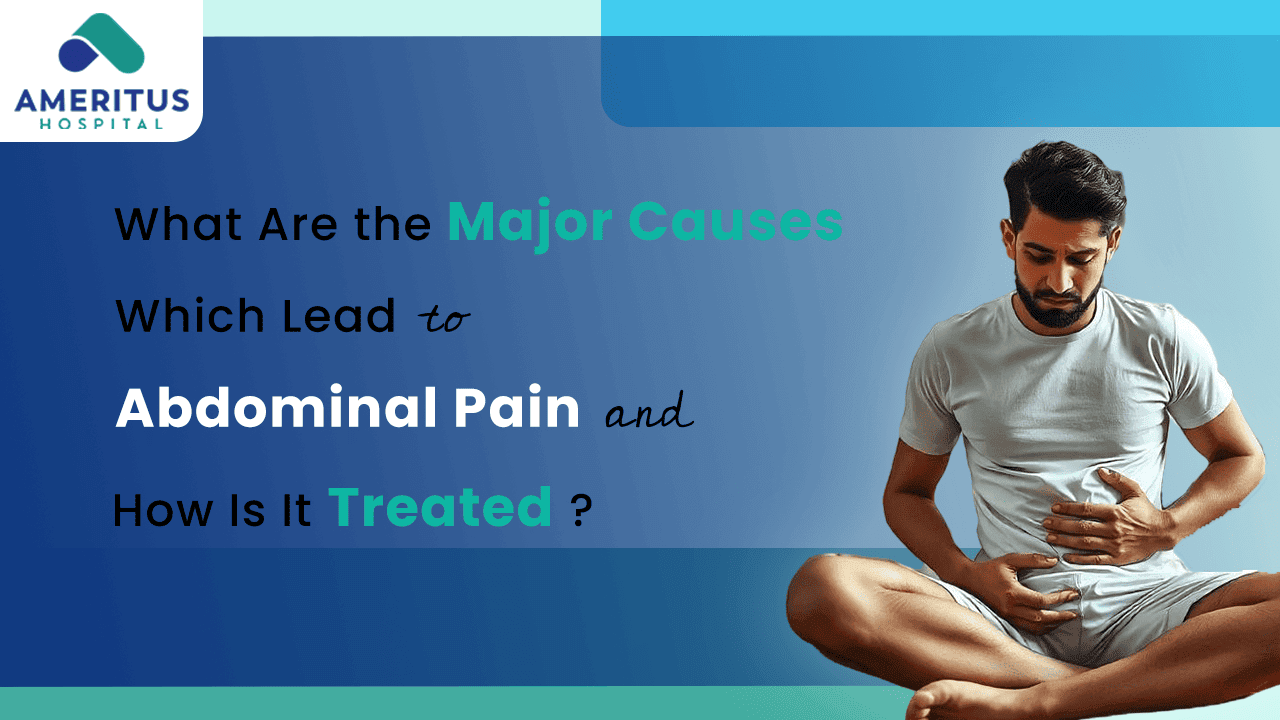 AMERITUS
HOSPITAL

What Are the Major Causes

Which Lead to

Abdominal Pain and

How Is It Treated ?